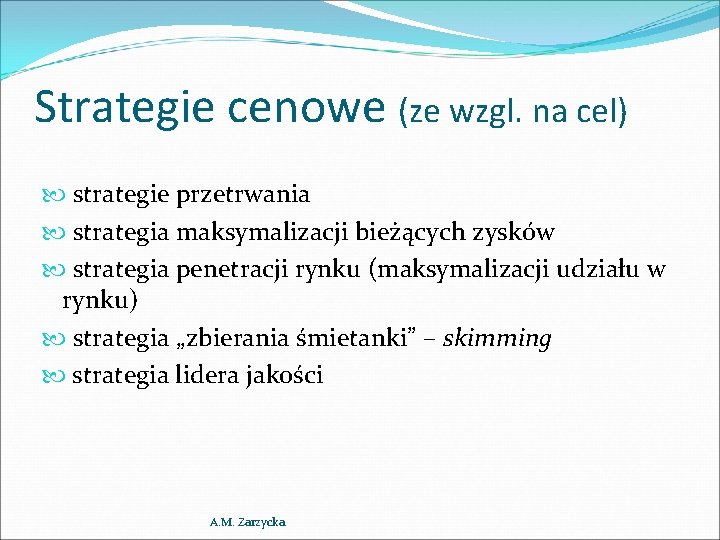 Strategie cenowe (ze wzgl. na cel)

strategie przetrwania

strategia maksymalizacji bieżących zysków

strategia penetracji rynku (maksymalizacji udziału w rynku)

strategia „zbierania śmietanki” – skimming

strategia lidera jakości

A.M. Zarzycka